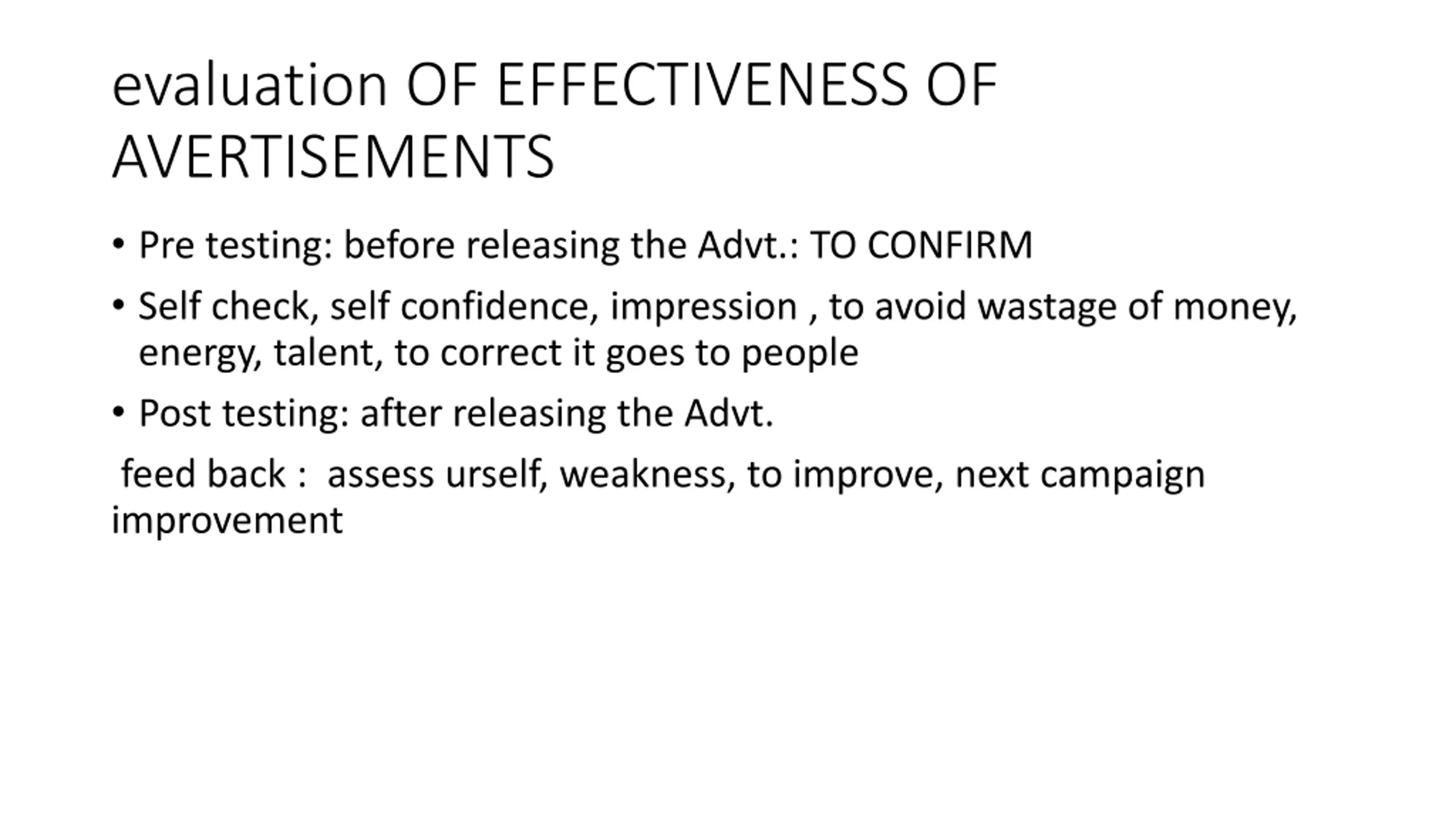 evaluation OF EFFECTIVENESS OF AVERTISEMENTS

• Pre testing: before releasing the Advt.: TO CONFIRM

• Self check, self confidence, impression , to avoid wastage of money, energy, talent, to correct it goes to people

• Post testing: after releasing the Advt.

feed back : assess urself, weakness, to improve, next campaign improvement